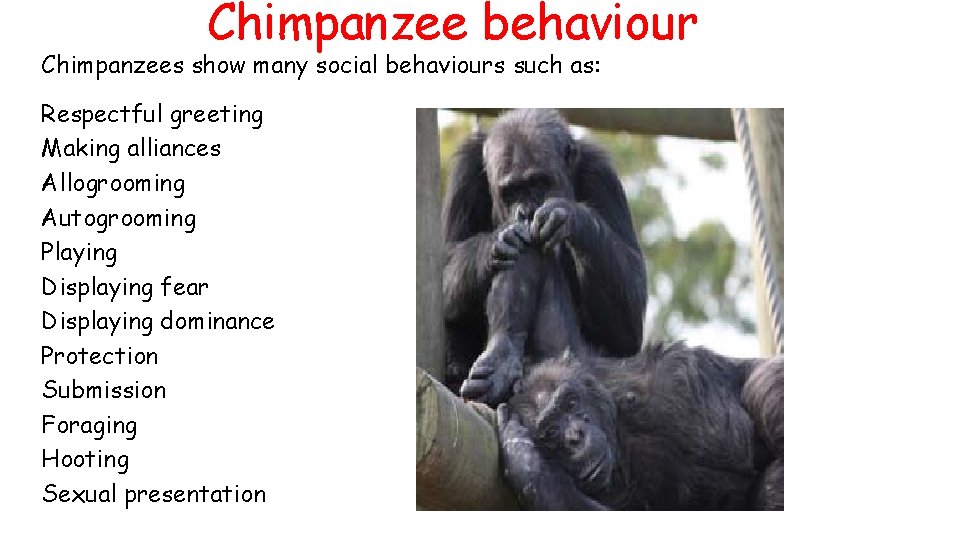 Chimpanzee behaviour

Chimpanzees show many social behaviours such as:

Respectful greeting
Making alliances
Allogrooming
Autogrooming
Playing
Displaying fear
Displaying dominance
Protection
Submission
Foraging
Hooting
Sexual presentation